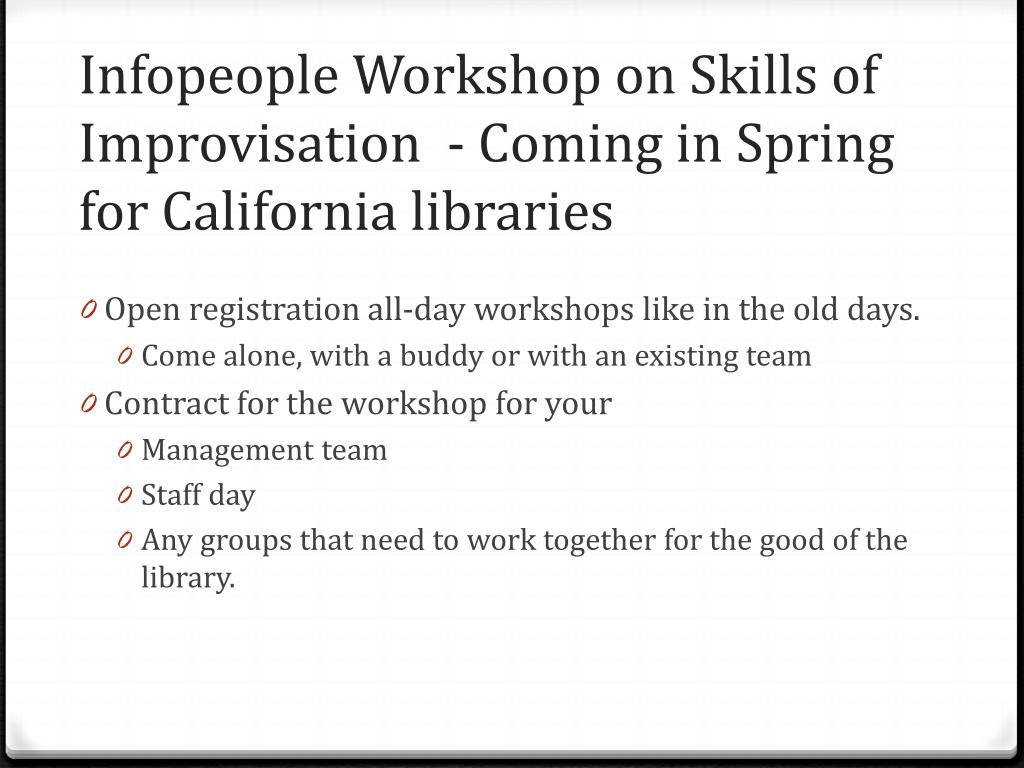 Infopeople Workshop on Skills of Improvisation  - Coming in Spring for California libraries

0 Open registration all-day workshops like in the old days.
0 Come alone, with a buddy or with an existing team
0 Contract for the workshop for your
0 Management team
0 Staff day
0 Any groups that need to work together for the good of the library.